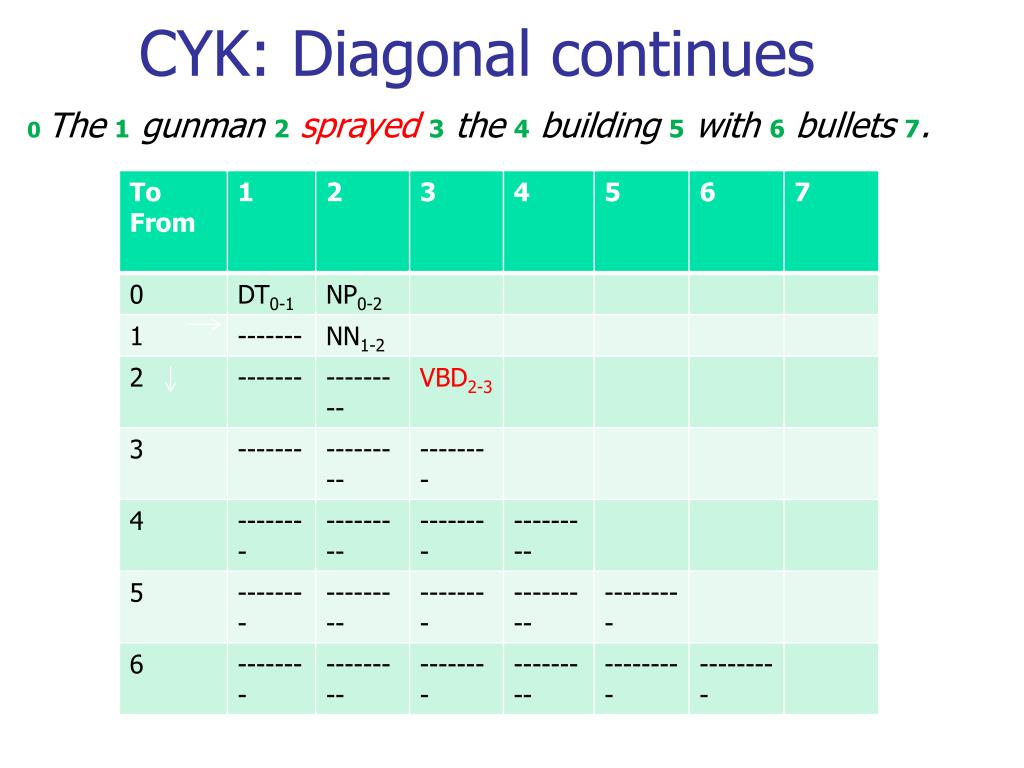 CYK: Diagonal continues

0 The 1 gunman 2 sprayed 3 the 4 building 5 with 6 bullets 7.

| To From | 1 | 2 | 3 | 4 | 5 | 6 | 7 |
|---|---|---|---|---|---|---|---|
| 0 | $DT_{0-1}$ | $NP_{0-2}$ | | | | | |
| 1 | ------- | $NN_{1-2}$ | | | | | |
| 2 | ------- | --------- | $VBD_{2-3}$ | | | | |
| 3 | ------- | --------- | -------- | | | | |
| 4 | -------- | --------- | -------- | --------- | | | |
| 5 | -------- | --------- | -------- | --------- | --------- | | |
| 6 | -------- | --------- | -------- | --------- | --------- | --------- | |